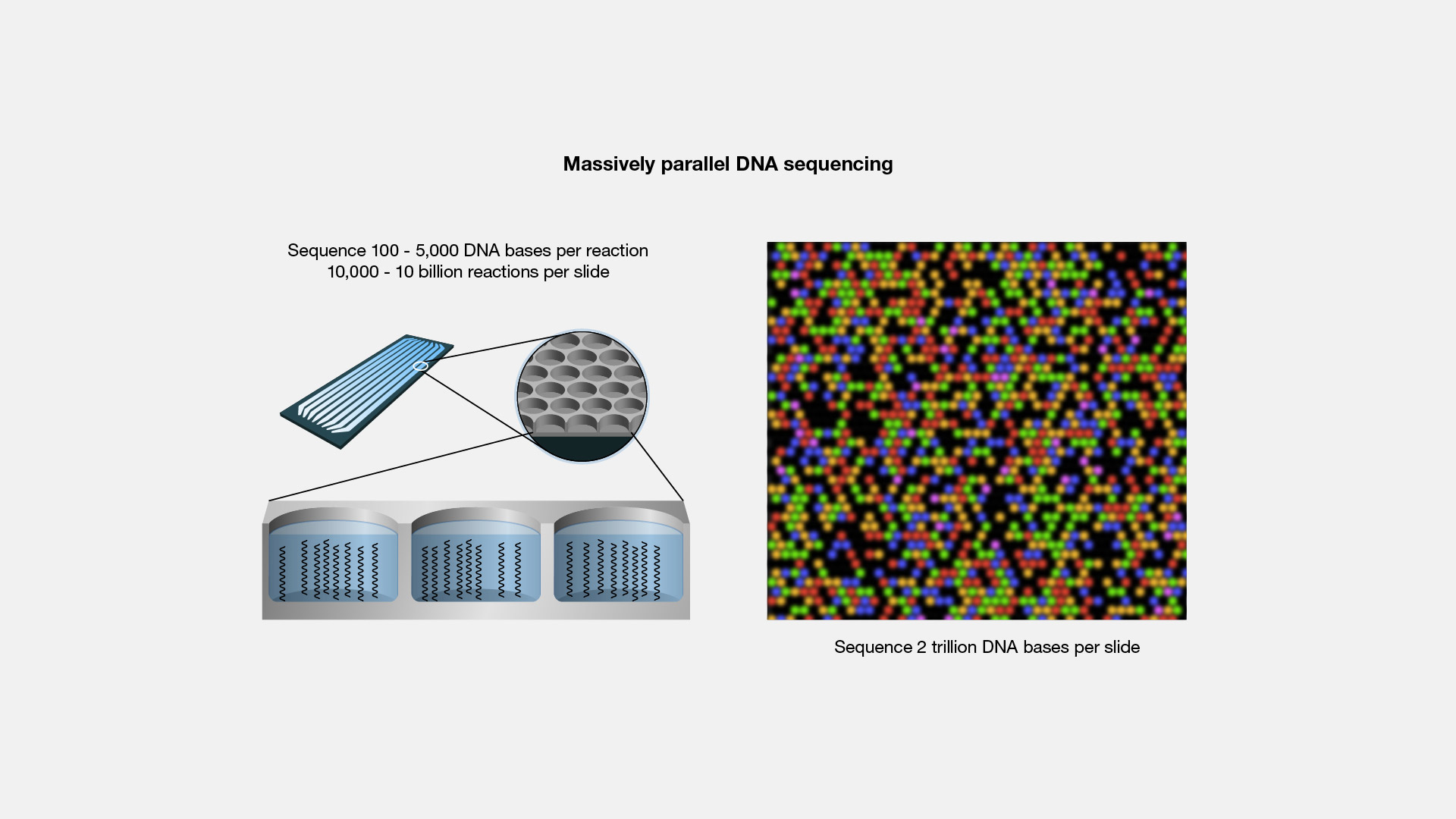 Massively parallel DNA sequencing

Sequence 100 - 5,000 DNA bases per reaction
10,000 - 10 billion reactions per slide

Sequence 2 trillion DNA bases per slide